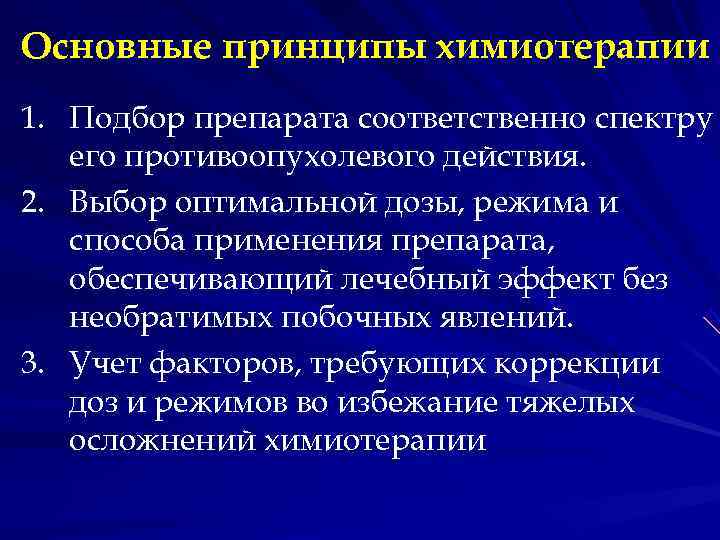 Основные принципы химиотерапии

1. Подбор препарата соответственно спектру его противоопухолевого действия.
2. Выбор оптимальной дозы, режима и способа применения препарата, обеспечивающий лечебный эффект без необратимых побочных явлений.
3. Учет факторов, требующих коррекции доз и режимов во избежание тяжелых осложнений химиотерапии